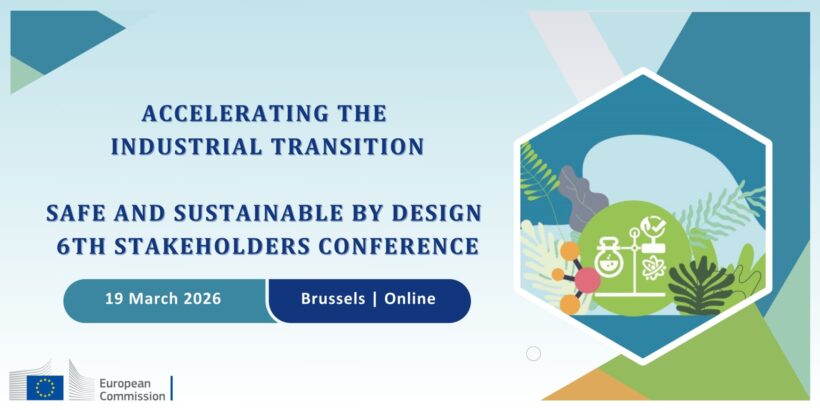 ACCELERATING THE INDUSTRIAL TRANSITION

SAFE AND SUSTAINABLE BY DESIGN 6TH STAKEHOLDERS CONFERENCE

19 March 2026

Brussels | Online

European Commission